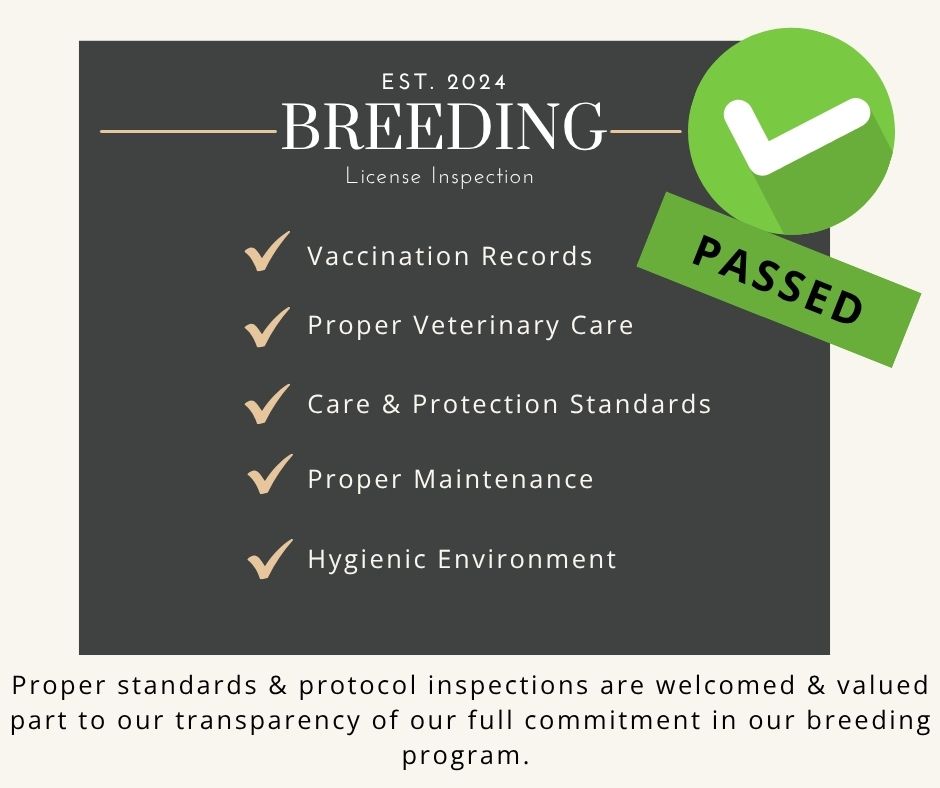 EST. 2024
BREEDING
License Inspection

PASSED

Vaccination Records

Proper Veterinary Care

Care & Protection Standards

Proper Maintenance

Hygienic Environment

Proper standards & protocol inspections are welcomed & valued part to our transparency of our full commitment in our breeding program.